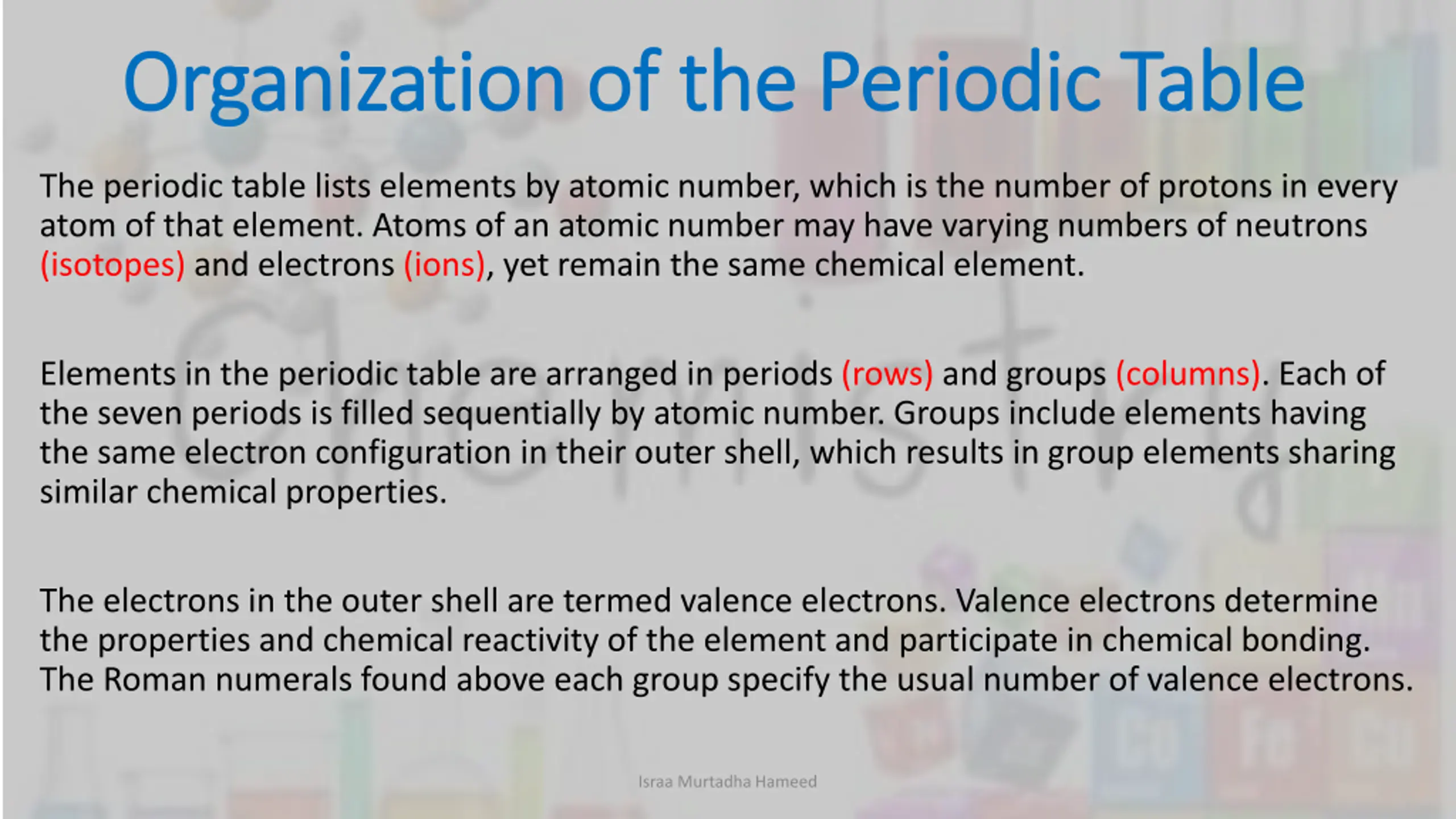 Organization of the Periodic Table

The periodic table lists elements by atomic number, which is the number of protons in every atom of that element. Atoms of an atomic number may have varying numbers of neutrons (isotopes) and electrons (ions), yet remain the same chemical element.

Elements in the periodic table are arranged in periods (rows) and groups (columns). Each of the seven periods is filled sequentially by atomic number. Groups include elements having the same electron configuration in their outer shell, which results in group elements sharing similar chemical properties.

The electrons in the outer shell are termed valence electrons. Valence electrons determine the properties and chemical reactivity of the element and participate in chemical bonding. The Roman numerals found above each group specify the usual number of valence electrons.

Israa Murtadha Hameed